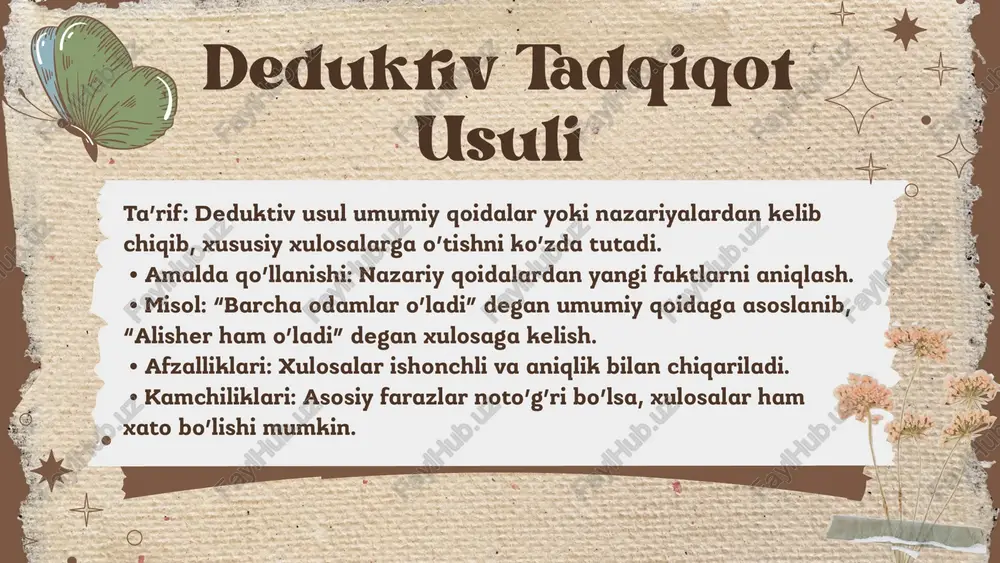 Deduktiv Tadqiqot Usuli

Ta'rif: Deduktiv usul umumiy qoidalar yoki nazariyalardan kelib chiqib, xususiy xulosalarga o'tishni ko'zda tutadi.
• Amalda qo'llanishi: Nazariy qoidalardan yangi faktlarni aniqlash.
• Misol: "Barcha odamlar o'ladi" degan umumiy qoidaga asoslanib, "Alisher ham o'ladi" degan xulosaga kelish.
• Afzalliklari: Xulosalar ishonchli va aniqlik bilan chiqariladi.
• Kamchiliklari: Asosiy farazlar noto'g'ri bo'lsa, xulosalar ham xato bo'lishi mumkin.

FaylHub.uz